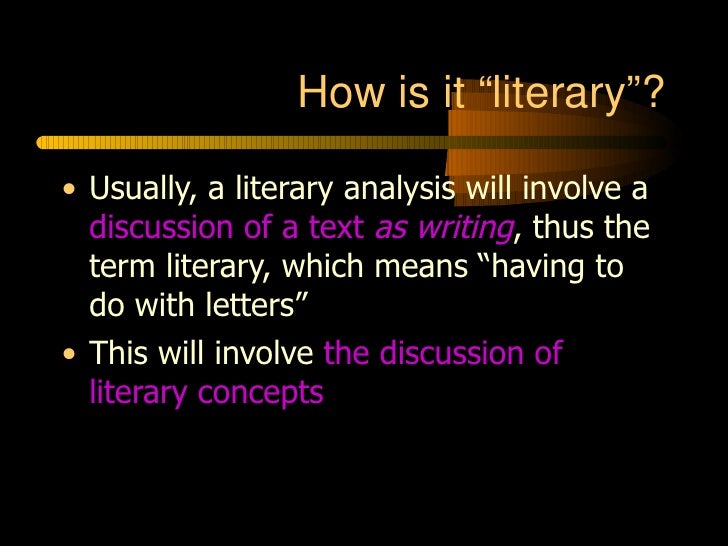 How is it “literary”?

• Usually, a literary analysis will involve a discussion of a text as writing, thus the term literary, which means “having to do with letters”

• This will involve the discussion of literary concepts